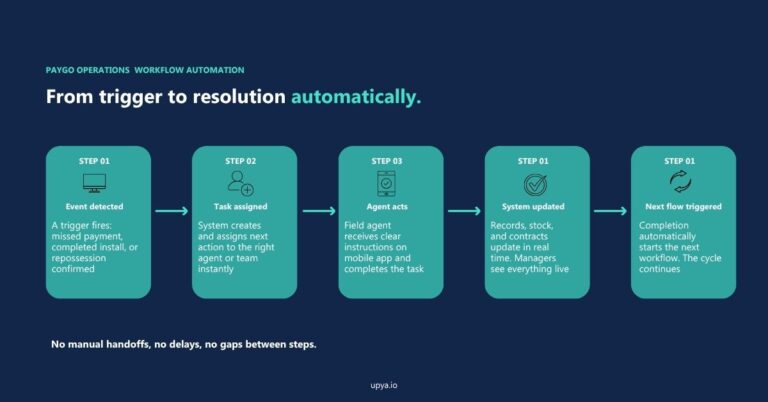 PAYGO OPERATIONS WORKFLOW AUTOMATION

From trigger to resolution automatically.

STEP 01
Event detected
A trigger fires: missed payment, completed install, or repossession confirmed

STEP 02
Task assigned
System creates and assigns next action to the right agent or team instantly

STEP 03
Agent acts
Field agent receives clear instructions on mobile app and completes the task

STEP 01
System updated
Records, stock, and contracts update in real time. Managers see everything live

STEP 01
Next flow triggered
Completion automatically starts the next workflow. The cycle continues

No manual handoffs, no delays, no gaps between steps.

upya.io